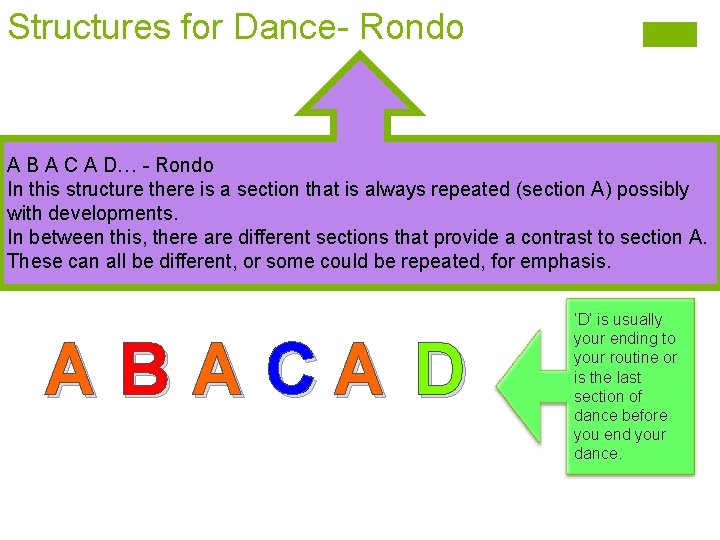 Structures for Dance- Rondo

A B A C A D… - Rondo
In this structure there is a section that is always repeated (section A) possibly with developments.
In between this, there are different sections that provide a contrast to section A. These can all be different, or some could be repeated, for emphasis.

A B A C A D

'D' is usually your ending to your routine or is the last section of dance before you end your dance.